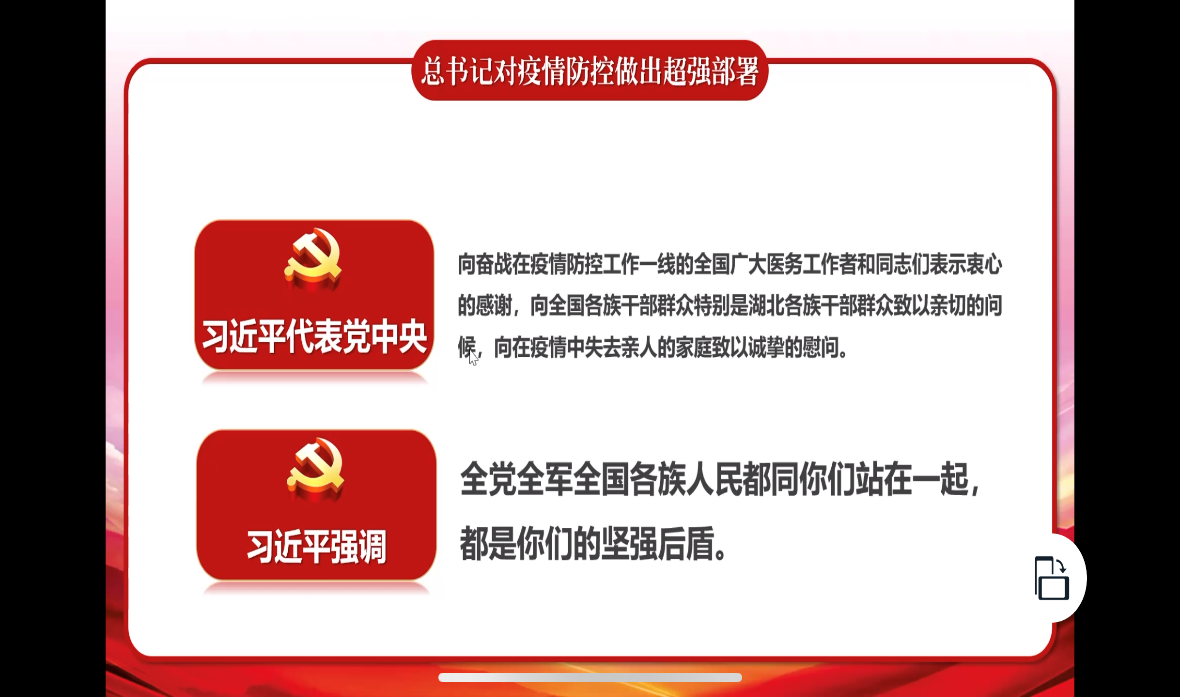 总书记对疫情防控做出超强部署

习近平代表党中央

向奋战在疫情防控工作一线的全国广大医务工作者和同志们表示衷心的感谢，向全国各族干部群众特别是湖北各族干部群众致以亲切的问候，向在疫情中失去亲人的家庭致以诚挚的慰问。

习近平强调

全党全军全国各族人民都同你们站在一起，都是你们的坚强后盾。